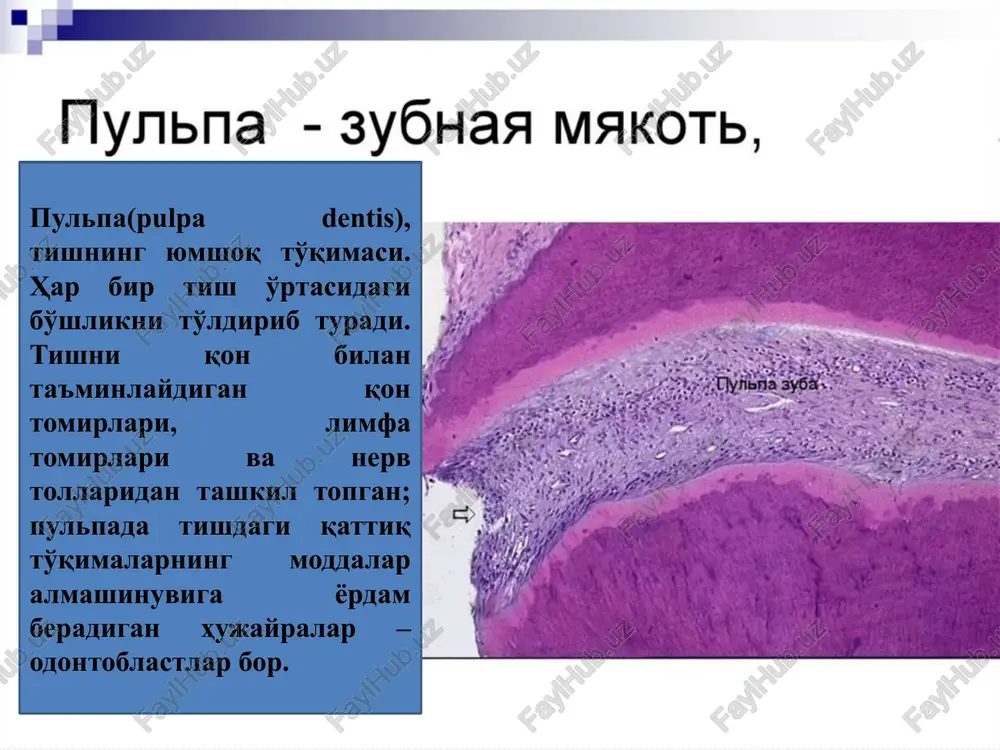 Пульпа - зубная мякоть,

Пульпа(pulpa dentis), тишнинг юмшоқ тўқимаси. Ҳар бир тиш ўртасидаги бўшлиқни тўлдириб туради. Тишни қон билан таъминлайдиган қон томирлари, лимфа томирлари ва нерв толларидан ташкил топган; пульпада тишдаги қаттиқ тўқималарнинг моддалар алмашинувига ёрдам берадиган ҳужайралар – одонтобластлар бор.

Пульпа зуба

FaylHub.uz